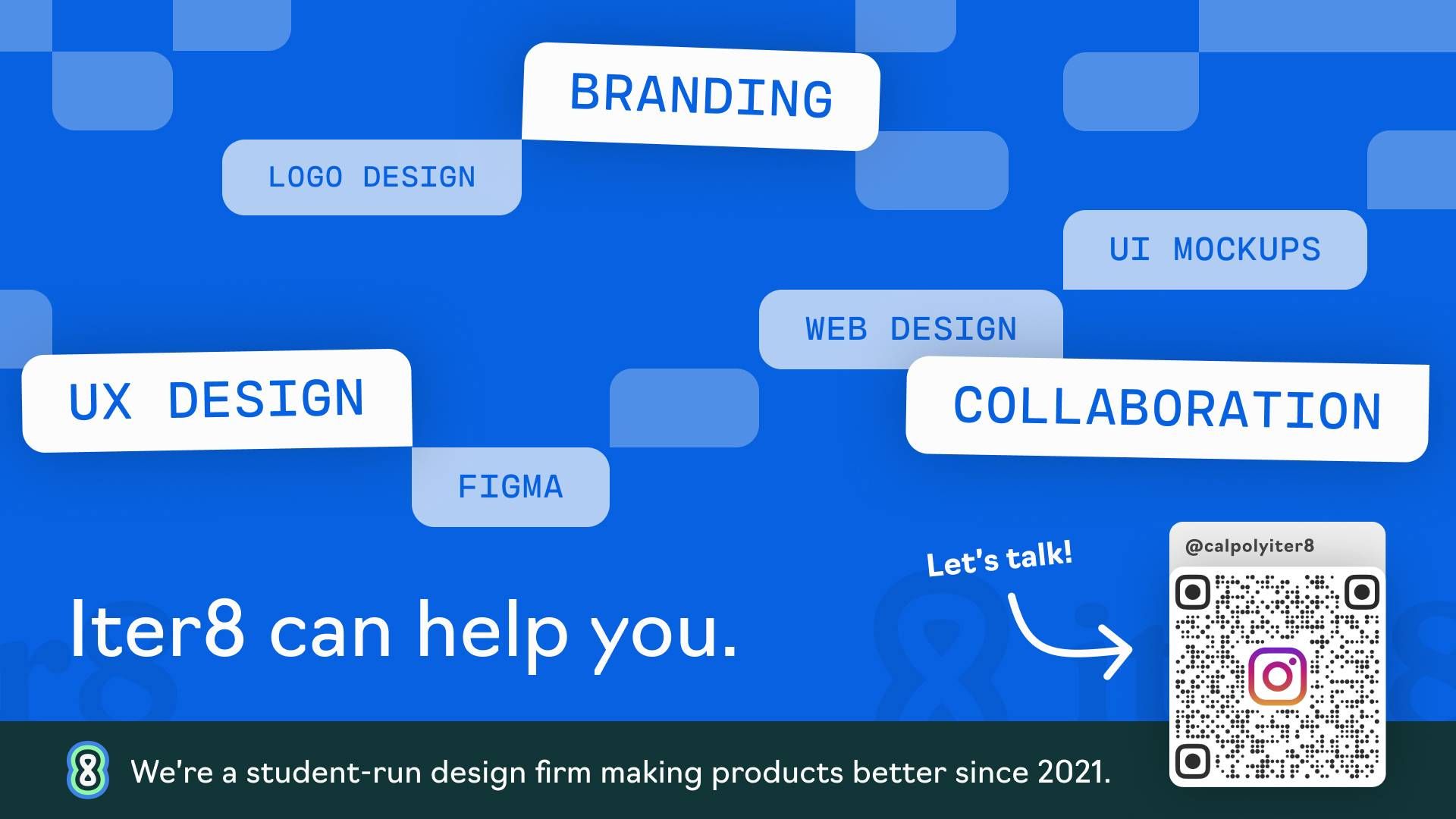 BRANDING

LOGO DESIGN

UI MOCKUPS

WEB DESIGN

UX DESIGN

COLLABORATION

FIGMA

Let's talk!

@calpolyiter8

Iter8 can help you.

We're a student-run design firm making products better since 2021.